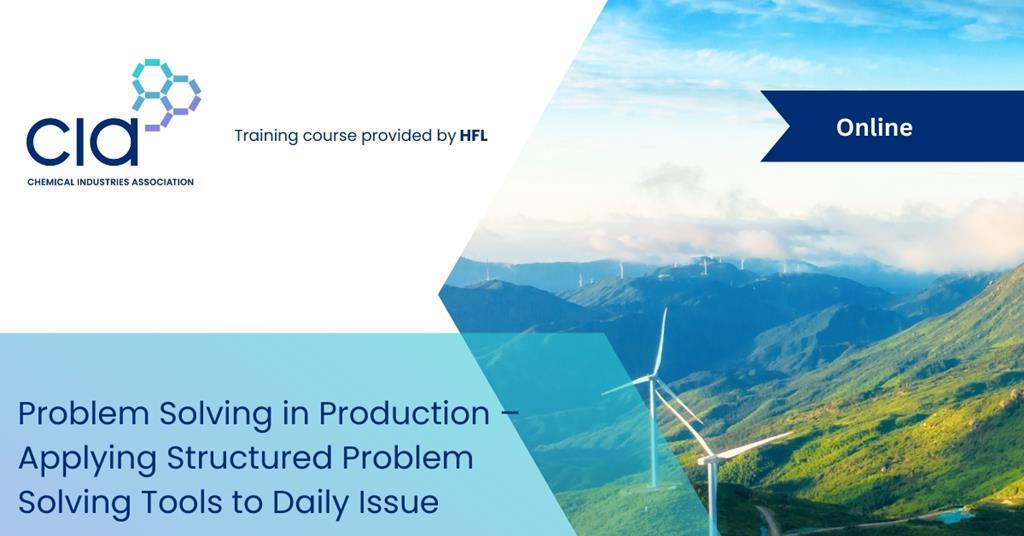 cia
CHEMICAL INDUSTRIES ASSOCIATION

Training course provided by HFL

Online

Problem Solving in Production – Applying Structured Problem Solving Tools to Daily Issue